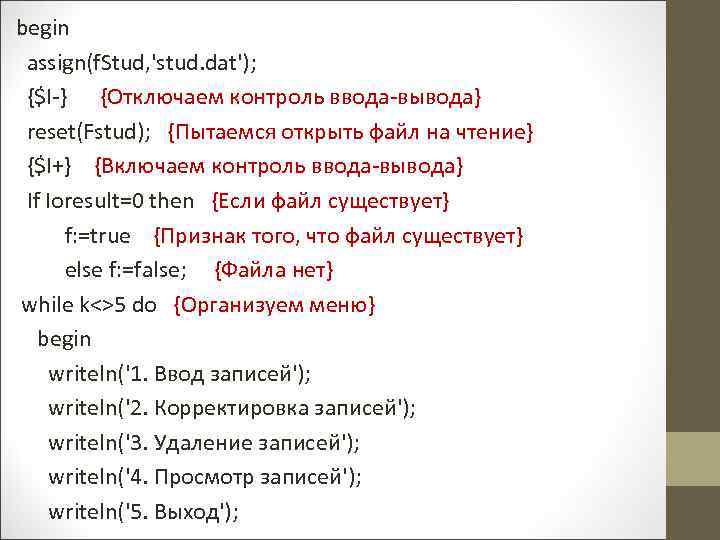 begin
  assign(fStud,'stud.dat');
  {$I-}    {Отключаем контроль ввода-вывода}
  reset(Fstud);  {Пытаемся открыть файл на чтение}
  {$I+}   {Включаем контроль ввода-вывода}
  If Ioresult=0 then   {Если файл существует}
      f:=true   {Признак того, что файл существует}
      else f:=false;    {Файла нет}
 while k<>5 do  {Организуем меню}
   begin
    writeln('1. Ввод записей');
    writeln('2. Корректировка записей');
    writeln('3. Удаление записей');
    writeln('4. Просмотр записей');
    writeln('5. Выход');